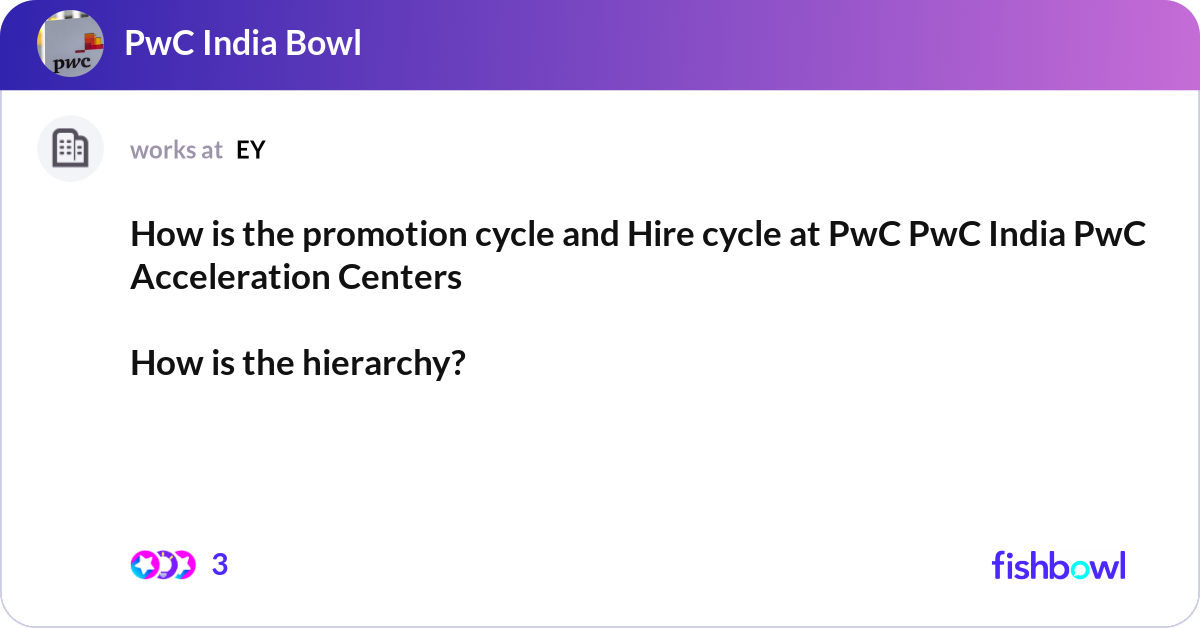 pwc

PwC India Bowl

works at EY

How is the promotion cycle and Hire cycle at PwC PwC India PwC Acceleration Centers

How is the hierarchy?

3

fishbowl